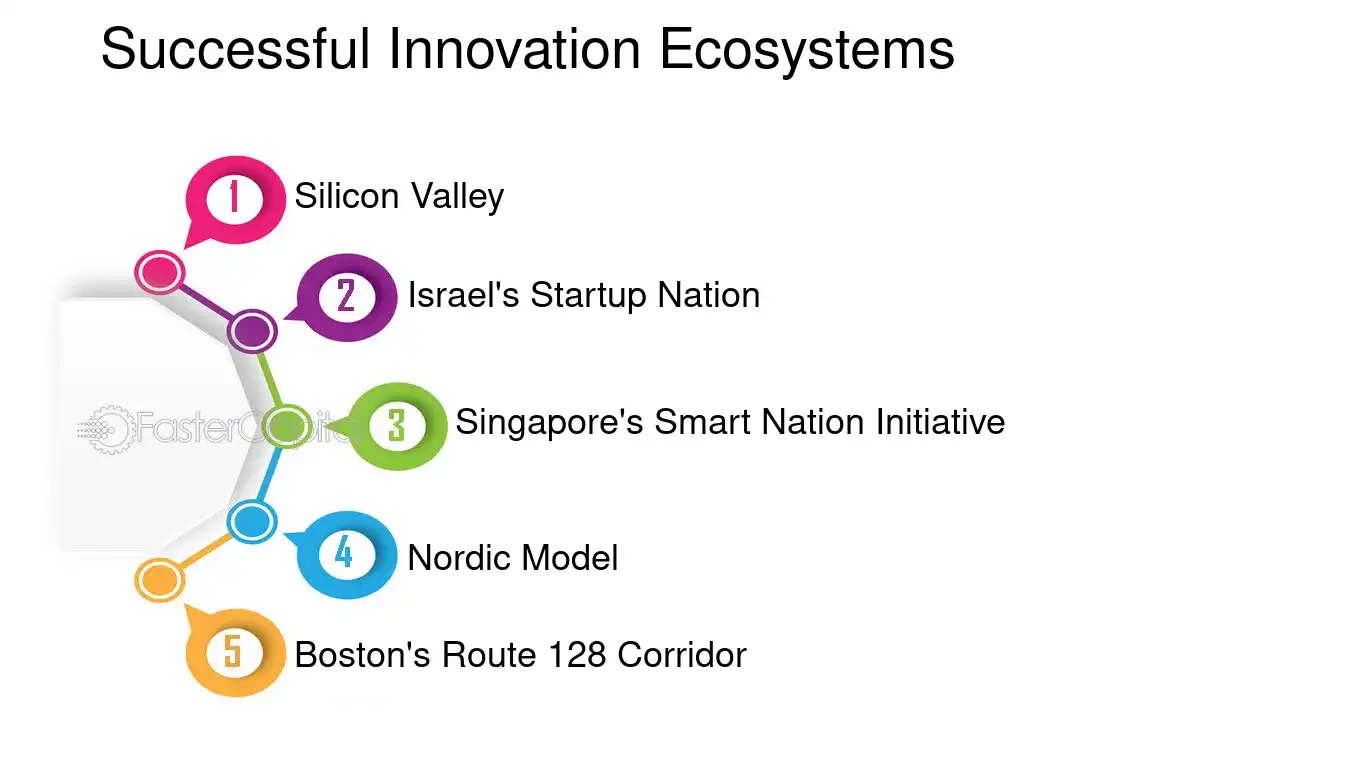 Successful Innovation Ecosystems

1 Silicon Valley

2 Israel's Startup Nation

FasterCapital

3 Singapore's Smart Nation Initiative

4 Nordic Model

5 Boston's Route 128 Corridor